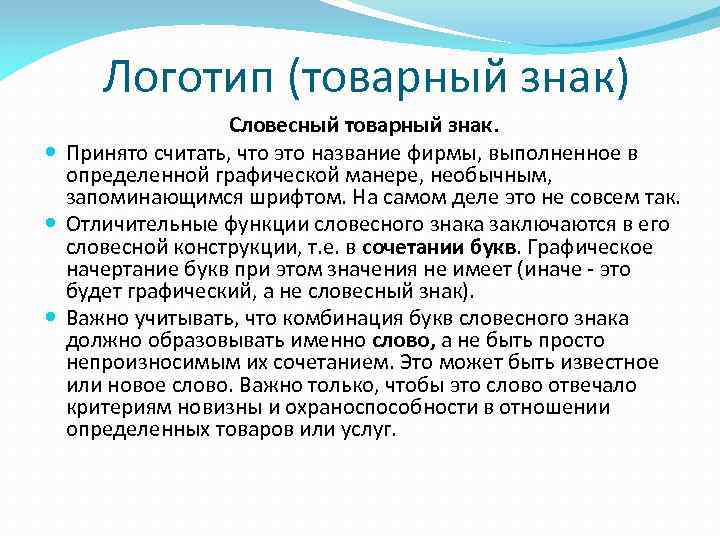 Логотип (товарный знак)

Словесный товарный знак.

Принято считать, что это название фирмы, выполненное в определенной графической манере, необычным, запоминающимся шрифтом. На самом деле это не совсем так.

Отличительные функции словесного знака заключаются в его словесной конструкции, т.е. в сочетании букв. Графическое начертание букв при этом значения не имеет (иначе - это будет графический, а не словесный знак).

Важно учитывать, что комбинация букв словесного знака должно образовывать именно слово, а не быть просто непроизносимым их сочетанием. Это может быть известное или новое слово. Важно только, чтобы это слово отвечало критериям новизны и охраноспособности в отношении определенных товаров или услуг.